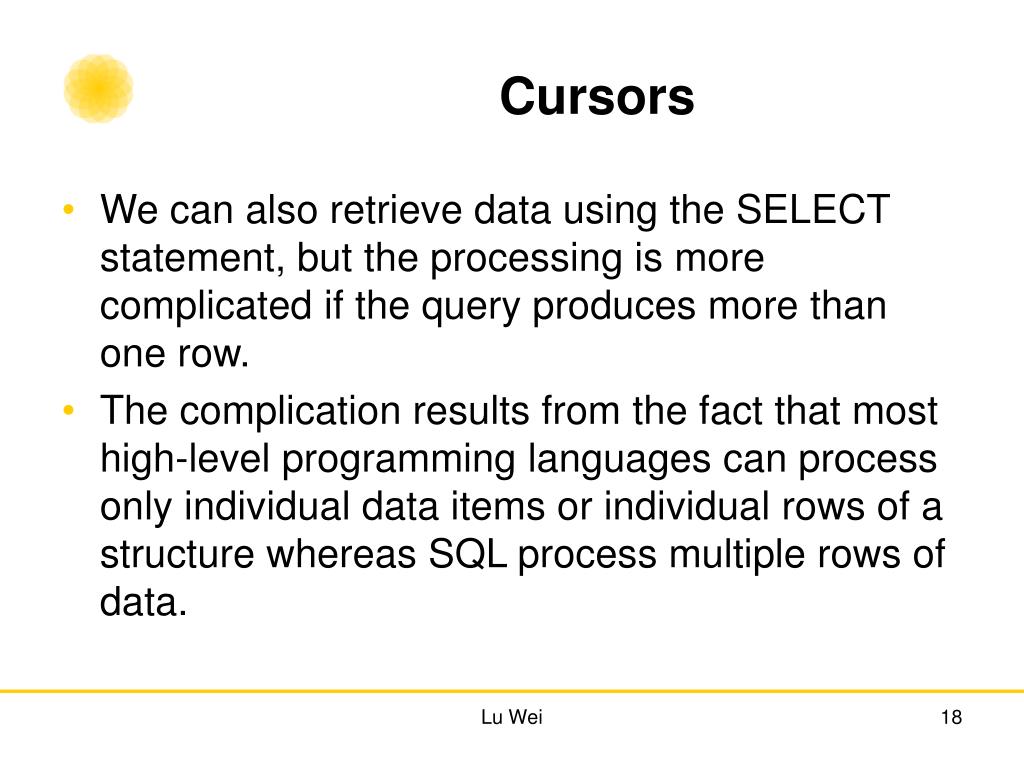 Cursors

• We can also retrieve data using the SELECT statement, but the processing is more complicated if the query produces more than one row.
• The complication results from the fact that most high-level programming languages can process only individual data items or individual rows of a structure whereas SQL process multiple rows of data.

Lu Wei

18